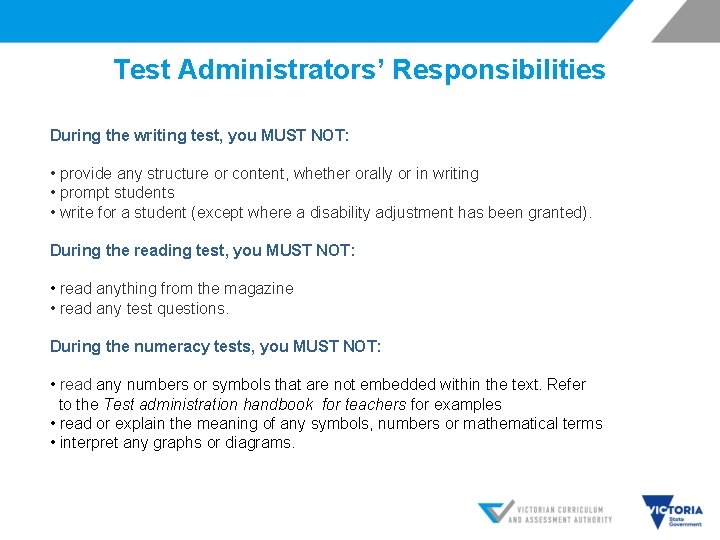 Test Administrators' Responsibilities

During the writing test, you MUST NOT:

• provide any structure or content, whether orally or in writing
• prompt students
• write for a student (except where a disability adjustment has been granted).

During the reading test, you MUST NOT:

• read anything from the magazine
• read any test questions.

During the numeracy tests, you MUST NOT:

• read any numbers or symbols that are not embedded within the text. Refer to the Test administration handbook for teachers for examples
• read or explain the meaning of any symbols, numbers or mathematical terms
• interpret any graphs or diagrams.

VICTORIAN CURRICULUM AND ASSESSMENT AUTHORITY

VICTORIA State Government